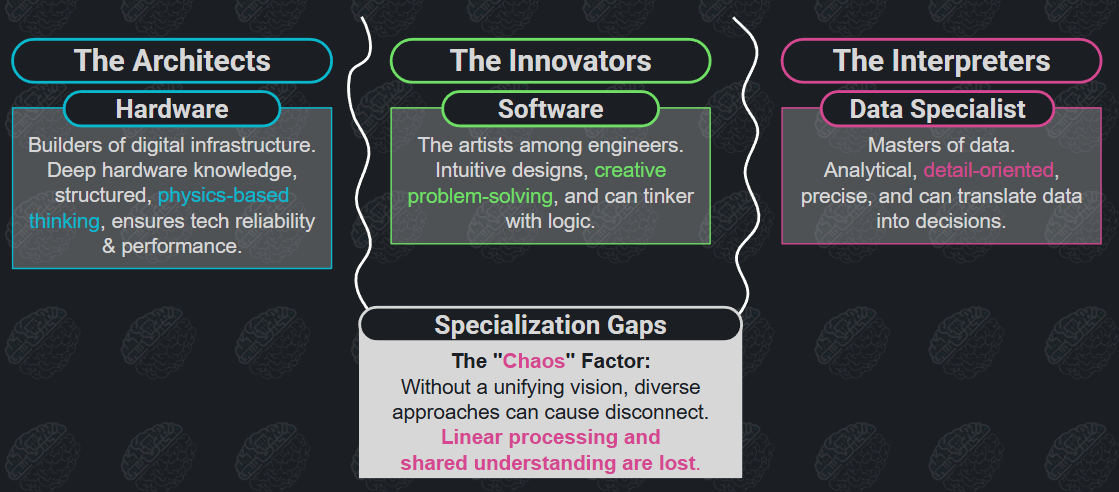 The Architects

Hardware

Builders of digital infrastructure. Deep hardware knowledge, structured, physics-based thinking, ensures tech reliability & performance.

The Innovators

Software

The artists among engineers. Intuitive designs, creative problem-solving, and can tinker with logic.

The Interpreters

Data Specialist

Masters of data. Analytical, detail-oriented, precise, and can translate data into decisions.

Specialization Gaps

The "Chaos" Factor:
Without a unifying vision, diverse approaches can cause disconnect.
Linear processing and shared understanding are lost.